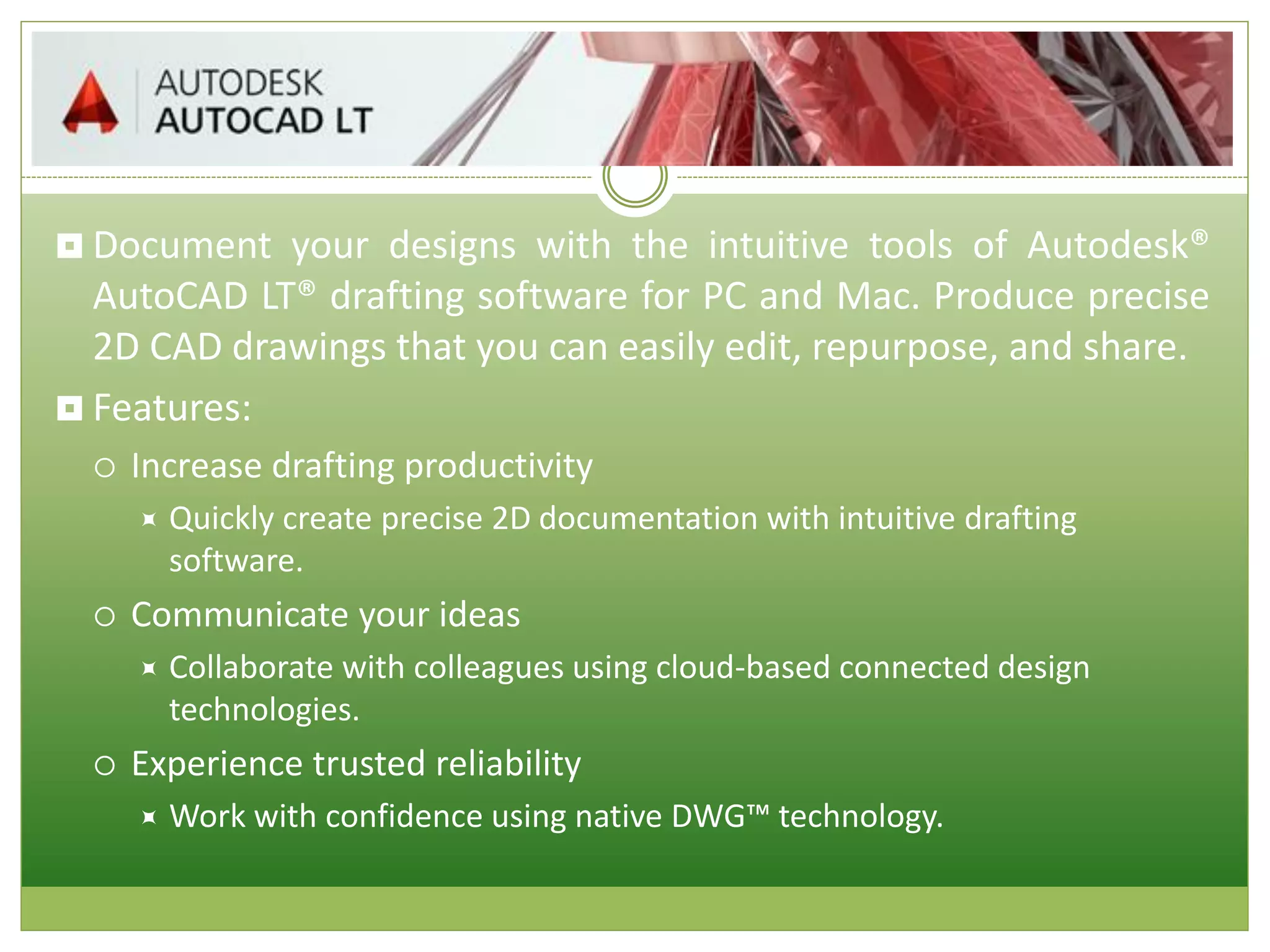 AUTODESK
AUTOCAD LT

Document your designs with the intuitive tools of Autodesk® AutoCAD LT® drafting software for PC and Mac. Produce precise 2D CAD drawings that you can easily edit, repurpose, and share.

Features:

Increase drafting productivity

Quickly create precise 2D documentation with intuitive drafting software.

Communicate your ideas

Collaborate with colleagues using cloud-based connected design technologies.

Experience trusted reliability

Work with confidence using native DWG™ technology.